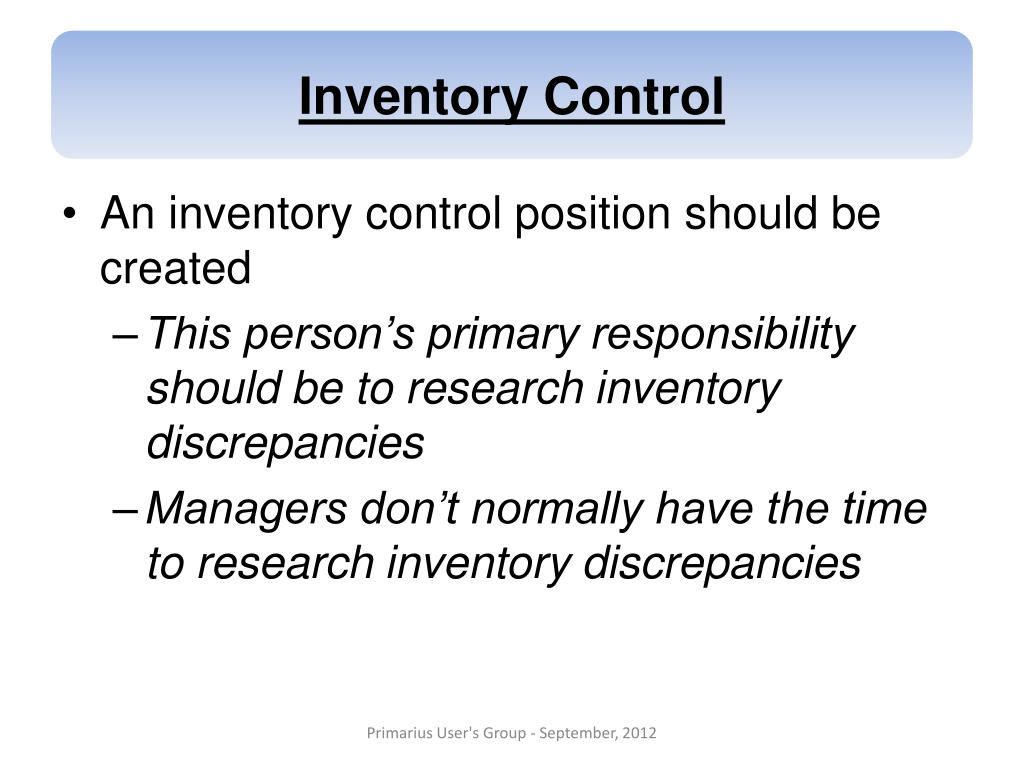 Inventory Control

• An inventory control position should be created
– This person’s primary responsibility should be to research inventory discrepancies
– Managers don’t normally have the time to research inventory discrepancies

Primarius User's Group - September, 2012